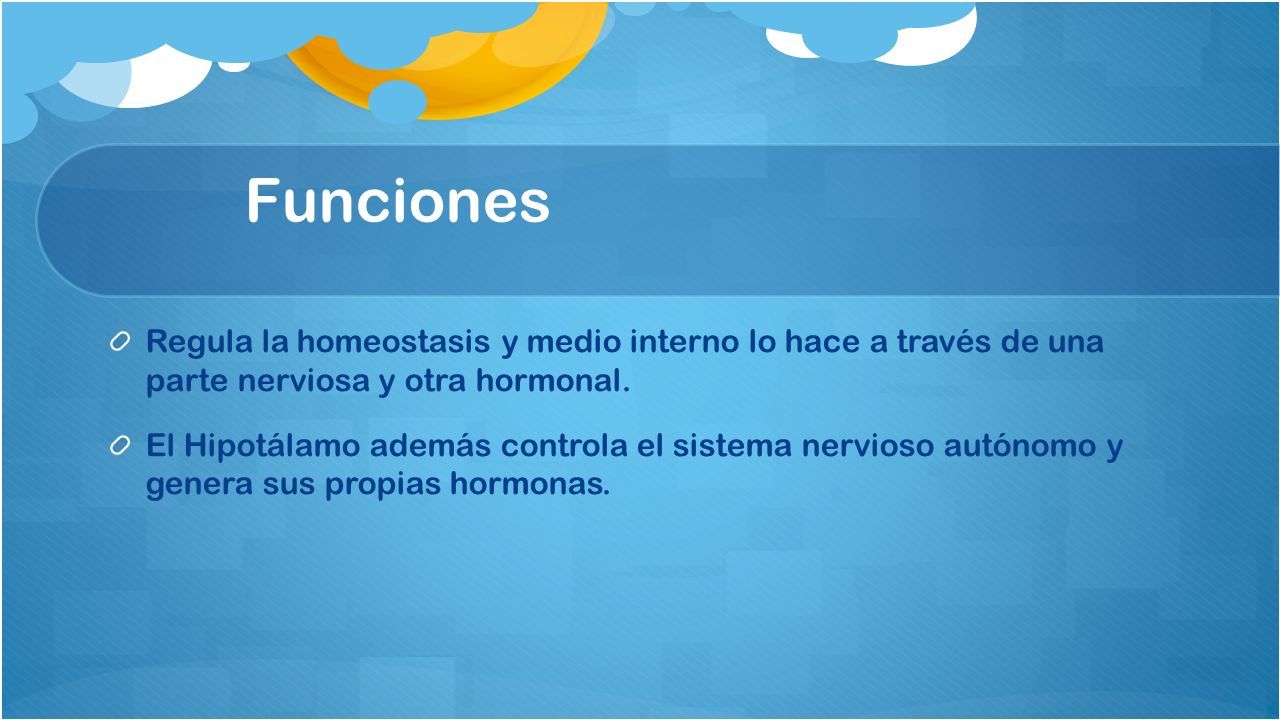 Funciones

Regula la homeostasis y medio interno lo hace a través de una parte nerviosa y otra hormonal.

El Hipotálamo además controla el sistema nervioso autónomo y genera sus propias hormonas.